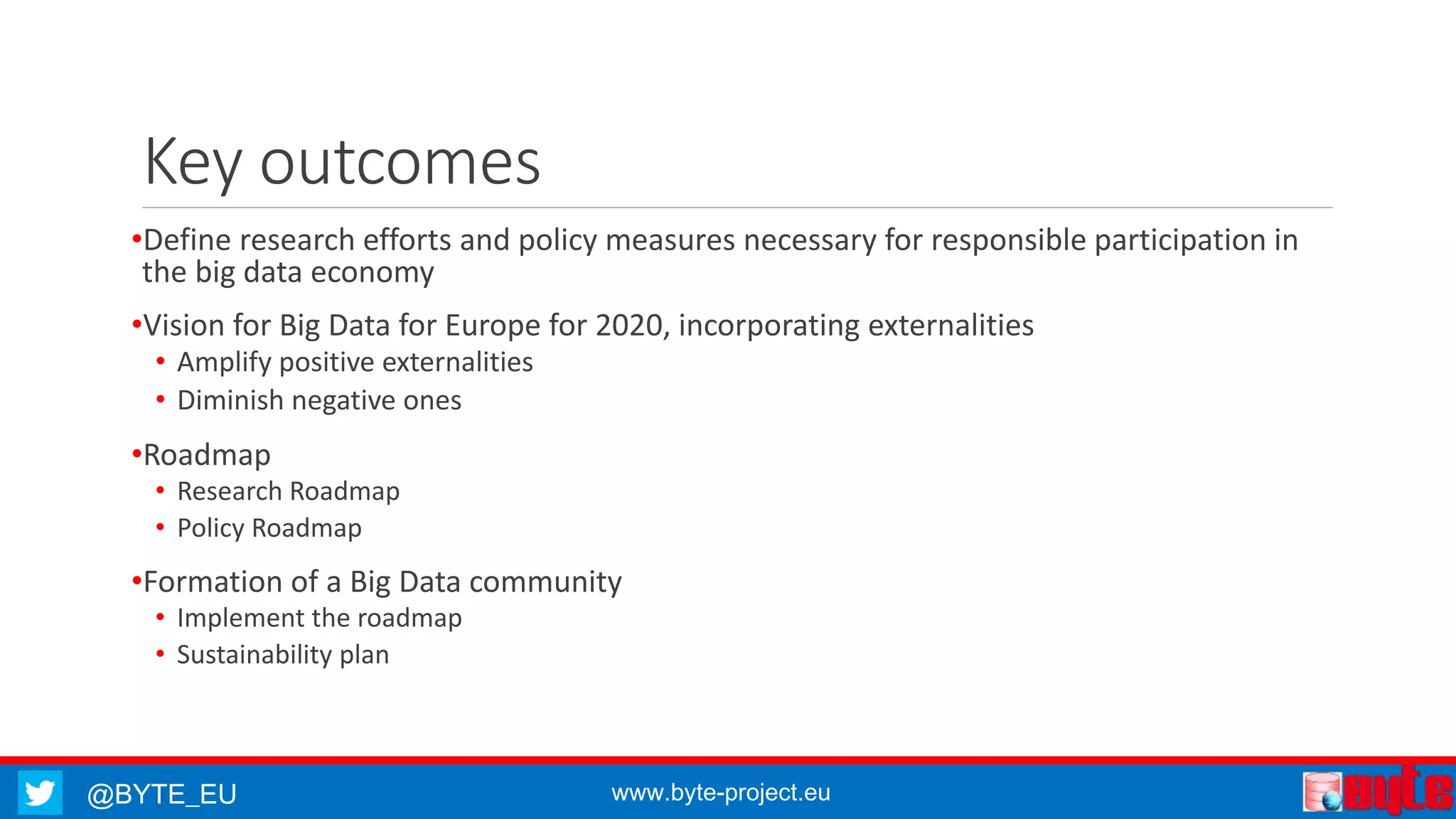 Key outcomes

•Define research efforts and policy measures necessary for responsible participation in the big data economy

•Vision for Big Data for Europe for 2020, incorporating externalities
• Amplify positive externalities
• Diminish negative ones

•Roadmap
• Research Roadmap
• Policy Roadmap

•Formation of a Big Data community
• Implement the roadmap
• Sustainability plan

@BYTE_EU
www.byte-project.eu
byte